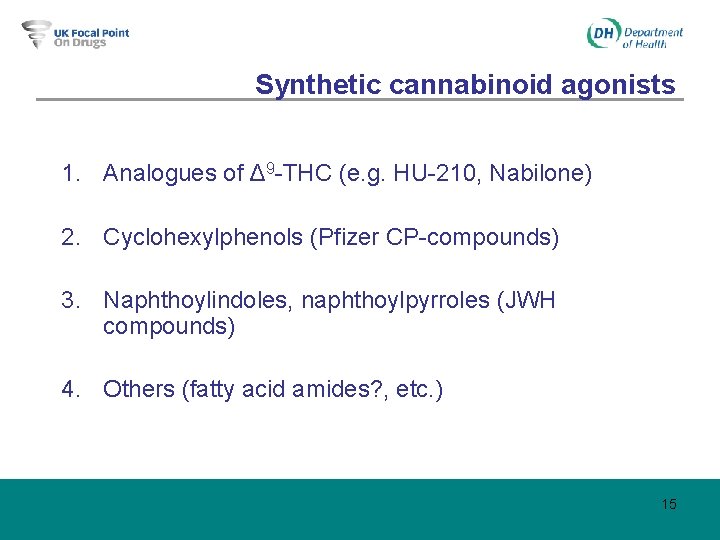 UK Focal Point On Drugs

DH Department of Health

Synthetic cannabinoid agonists

1. Analogues of $\Delta^9$-THC (e.g. HU-210, Nabilone)

2. Cyclohexylphenols (Pfizer CP-compounds)

3. Naphthoylindoles, naphthoylpyrroles (JWH compounds)

4. Others (fatty acid amides?, etc.)

15